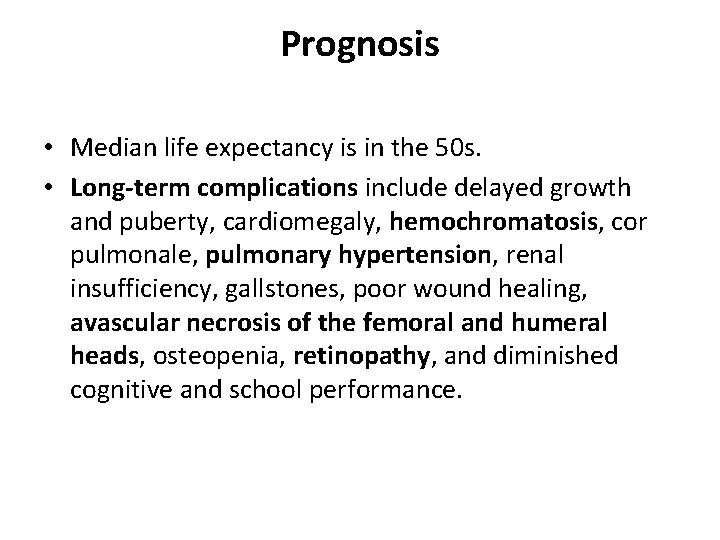 Prognosis

• Median life expectancy is in the 50s.

• Long-term complications include delayed growth and puberty, cardiomegaly, hemochromatosis, cor pulmonale, pulmonary hypertension, renal insufficiency, gallstones, poor wound healing, avascular necrosis of the femoral and humeral heads, osteopenia, retinopathy, and diminished cognitive and school performance.